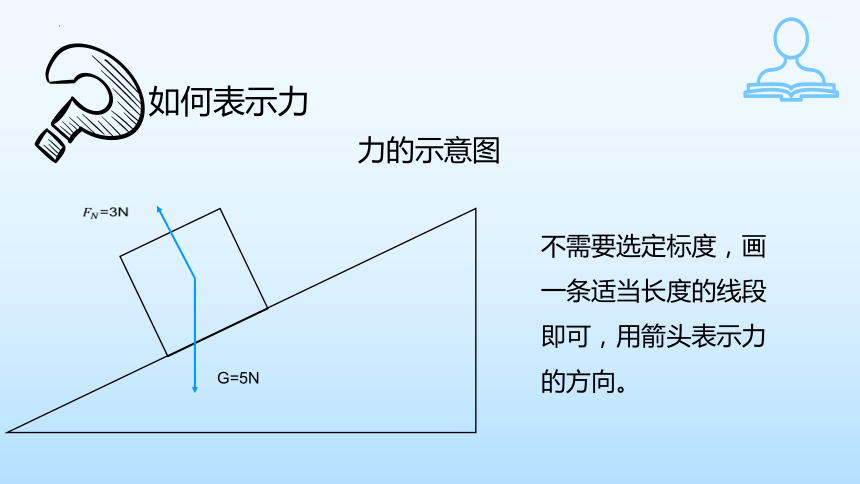 如何表示力

力的示意图

$F_N$=3N

G=5N

不需要选定标度，画一条适当长度的线段即可，用箭头表示力的方向。